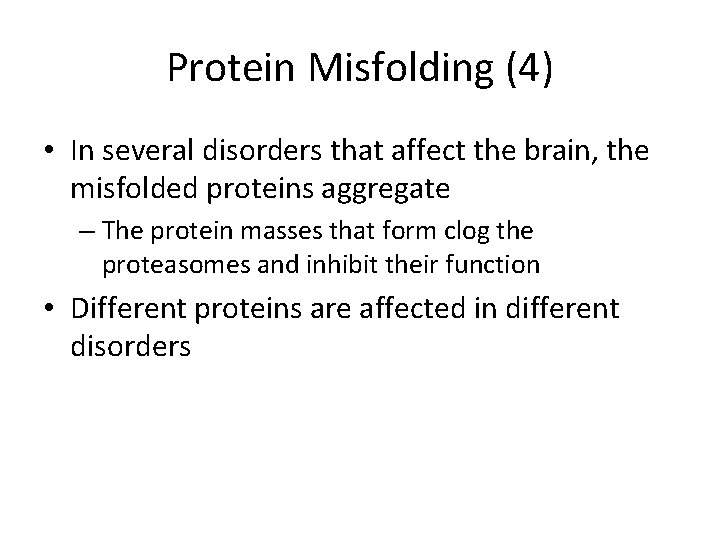 Protein Misfolding (4)

• In several disorders that affect the brain, the misfolded proteins aggregate

– The protein masses that form clog the proteasomes and inhibit their function

• Different proteins are affected in different disorders